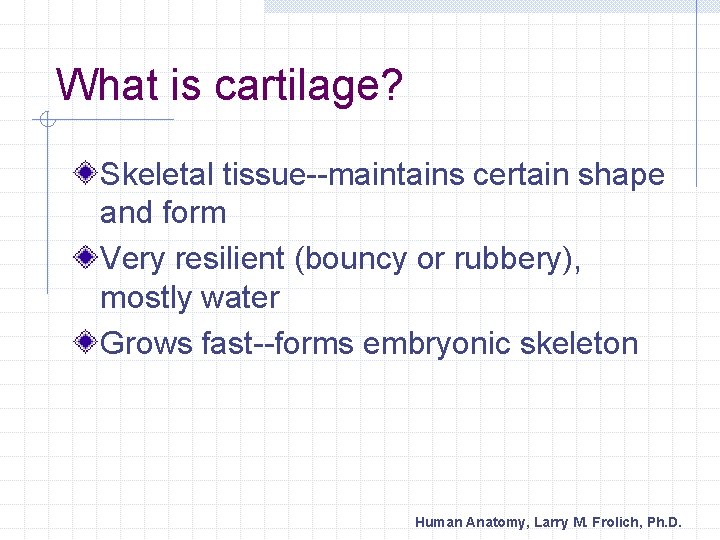 What is cartilage?

Skeletal tissue--maintains certain shape and form

Very resilient (bouncy or rubbery), mostly water

Grows fast--forms embryonic skeleton

Human Anatomy, Larry M. Frolich, Ph.D.